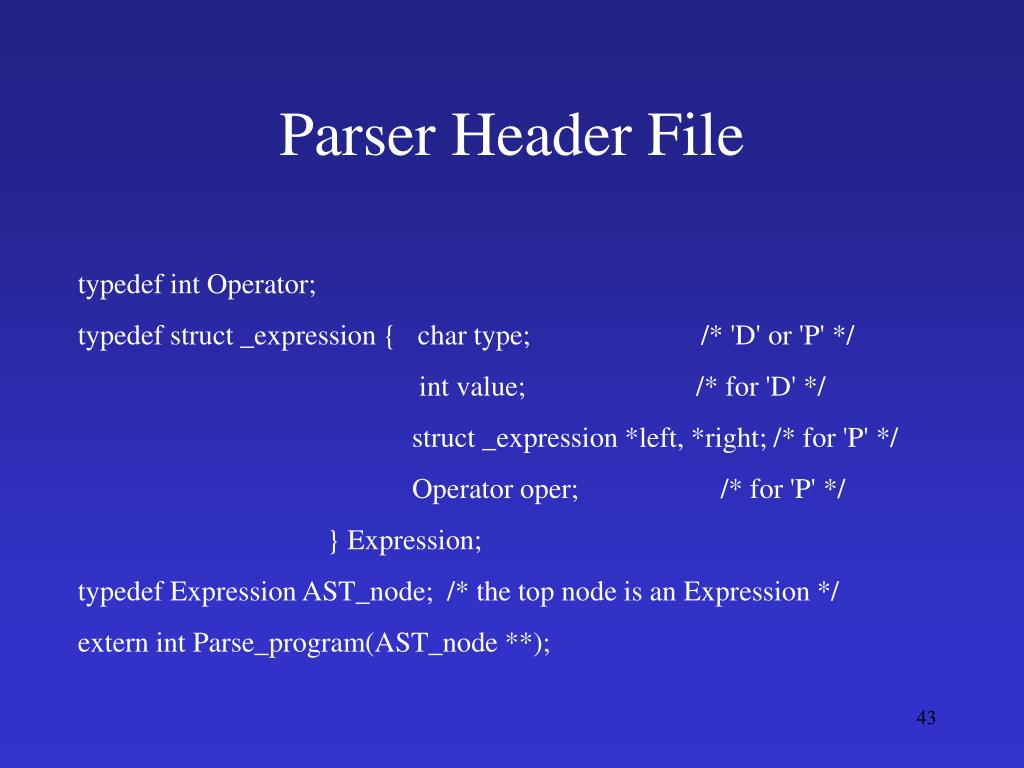 Parser Header File

typedef int Operator;
typedef struct _expression { char type; /* 'D' or 'P' */
int value; /* for 'D' */
struct _expression *left, *right; /* for 'P' */
Operator oper; /* for 'P' */
} Expression;
typedef Expression AST_node; /* the top node is an Expression */
extern int Parse_program(AST_node **);

43